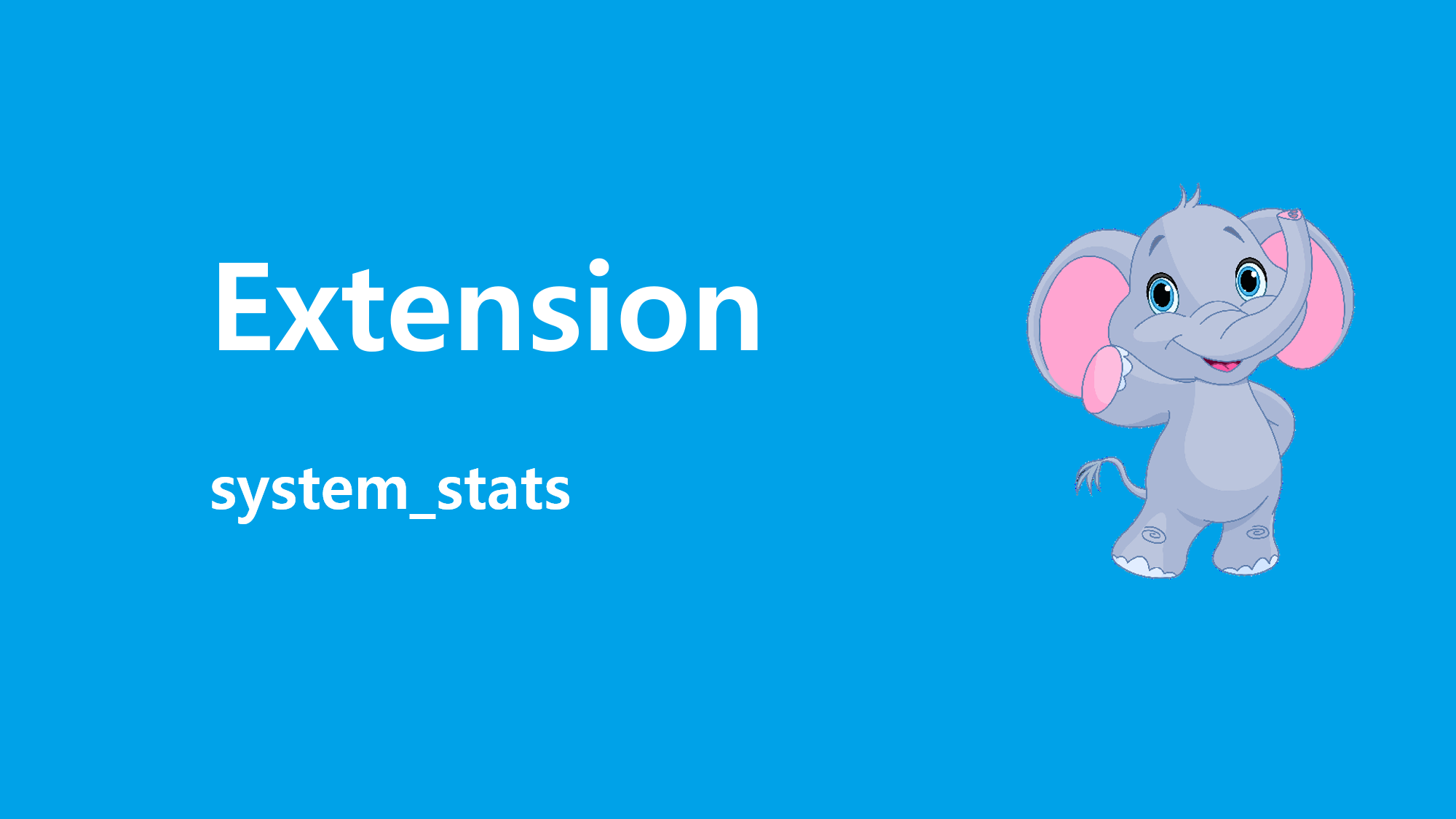 Extension

system_stats